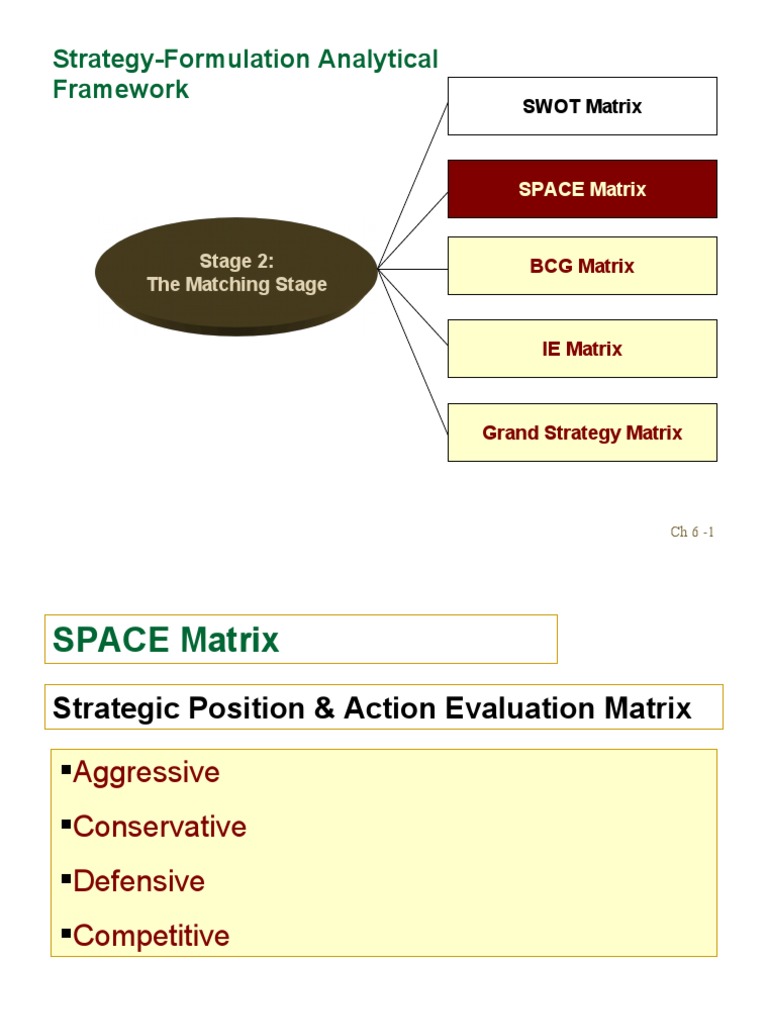 Strategy-Formulation Analytical Framework

Stage 2:
The Matching Stage

SWOT Matrix

SPACE Matrix

BCG Matrix

IE Matrix

Grand Strategy Matrix

Ch 6 -1

SPACE Matrix

Strategic Position & Action Evaluation Matrix

▪Aggressive

▪Conservative

▪Defensive

▪Competitive